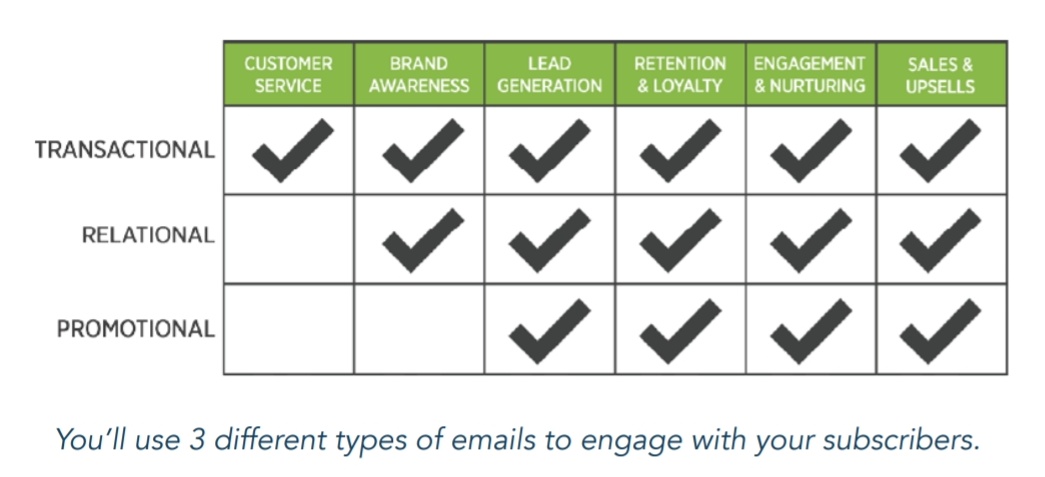 | | CUSTOMER SERVICE | BRAND AWARENESS | LEAD GENERATION | RETENTION & LOYALTY | ENGAGEMENT & NURTURING | SALES & UPSELLS |
|---|---|---|---|---|---|---|
| TRANSACTIONAL | ✓ | ✓ | ✓ | ✓ | ✓ | ✓ |
| RELATIONAL | | ✓ | ✓ | ✓ | ✓ | ✓ |
| PROMOTIONAL | | | ✓ | ✓ | ✓ | ✓ |

You'll use 3 different types of emails to engage with your subscribers.